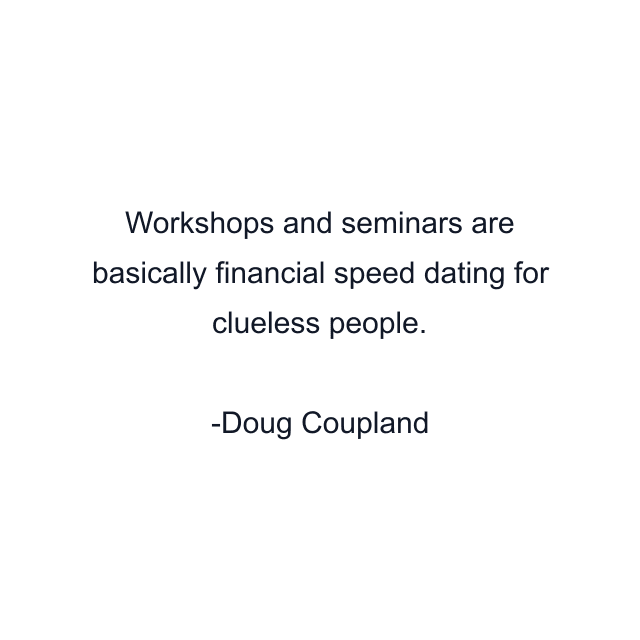 Workshops and seminars are basically financial speed dating for clueless people.

-Doug Coupland